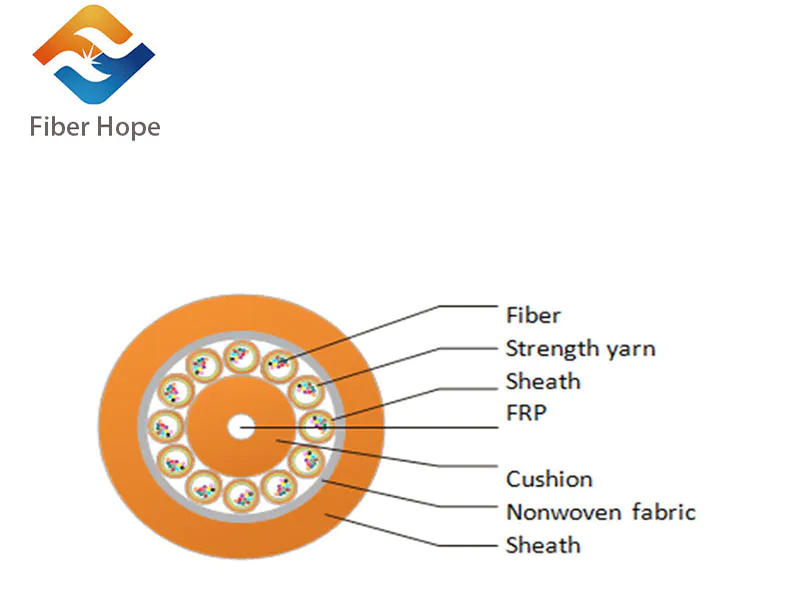 Fiber Hope

Fiber
Strength yarn
Sheath
FRP
Cushion
Nonwoven fabric
Sheath